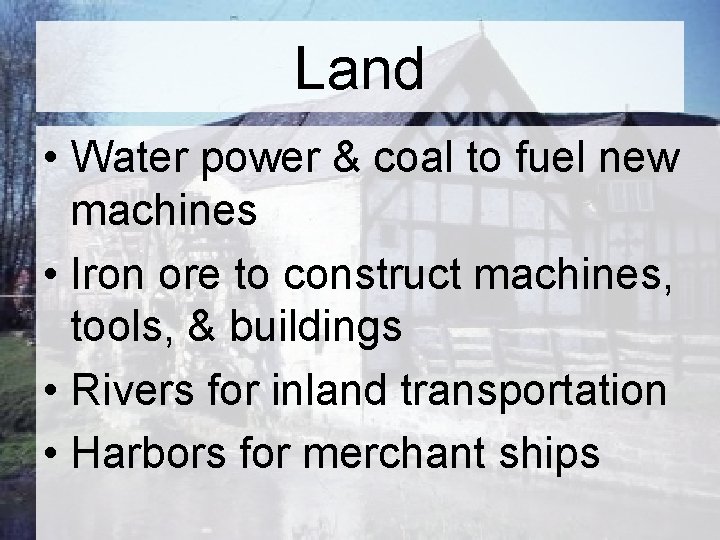 Land

• Water power & coal to fuel new machines
• Iron ore to construct machines, tools, & buildings
• Rivers for inland transportation
• Harbors for merchant ships